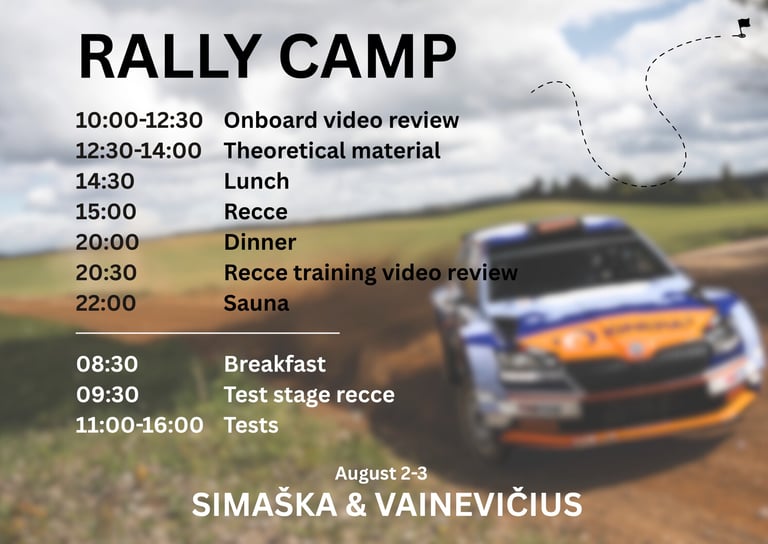 RALLY CAMP

10:00-12:30 Onboard video review
12:30-14:00 Theoretical material
14:30 Lunch
15:00 Recce
20:00 Dinner
20:30 Recce training video review
22:00 Sauna

08:30 Breakfast
09:30 Test stage recce
11:00-16:00 Tests

August 2-3
SIMAŠKA & VAINEVIČIUS